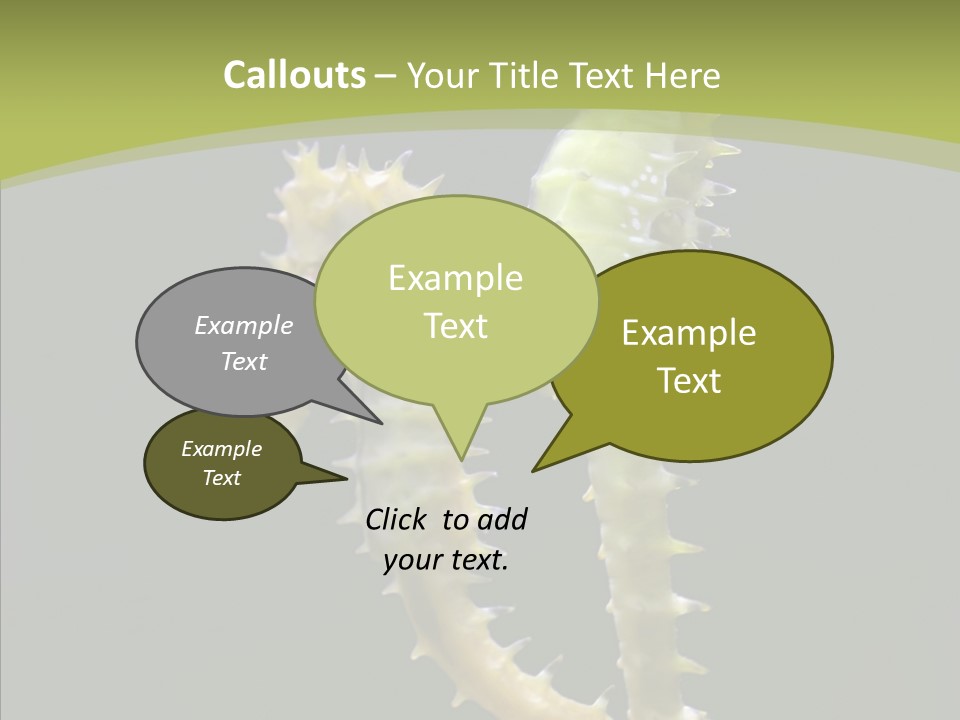 Callouts – Your Title Text Here

Example Text

Example Text

Example Text

Example Text

Click to add your text.